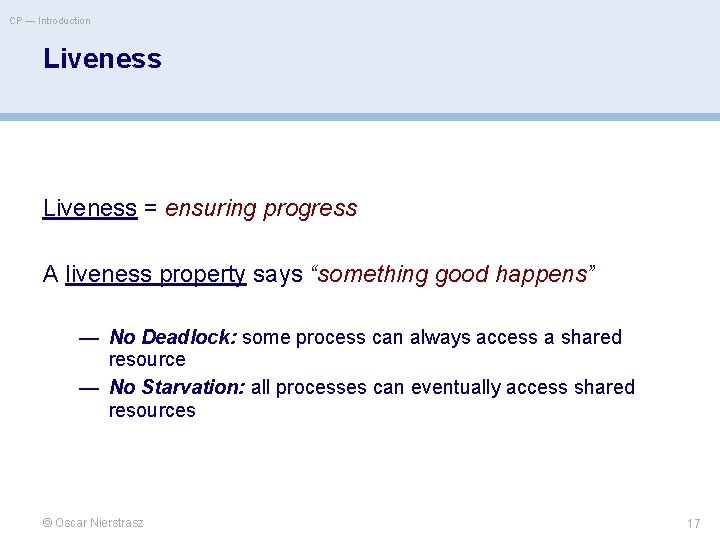 CP — Introduction

Liveness

Liveness = ensuring progress

A liveness property says “something good happens”

— No Deadlock: some process can always access a shared resource
— No Starvation: all processes can eventually access shared resources

© Oscar Nierstrasz

17